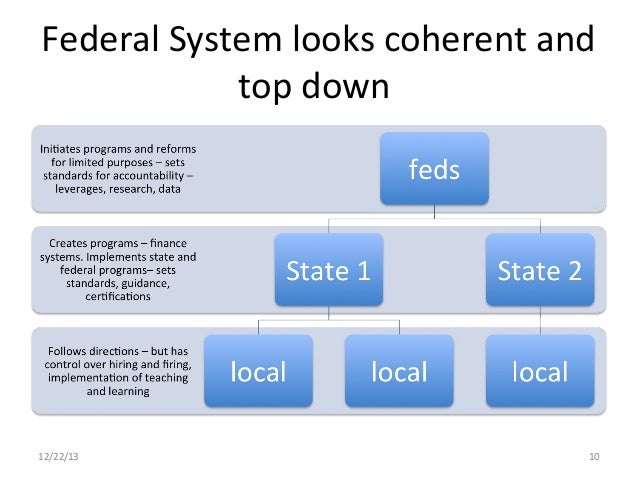 Federal System looks coherent and top down

Initiates programs and reforms for limited purposes – sets standards for accountability – leverages, research, data

feds

Creates programs – finance systems. Implements state and federal programs– sets standards, guidance, certifications

State 1

State 2

Follows directions – but has control over hiring and firing, implementation of teaching and learning

local

local

local

12/22/13

10